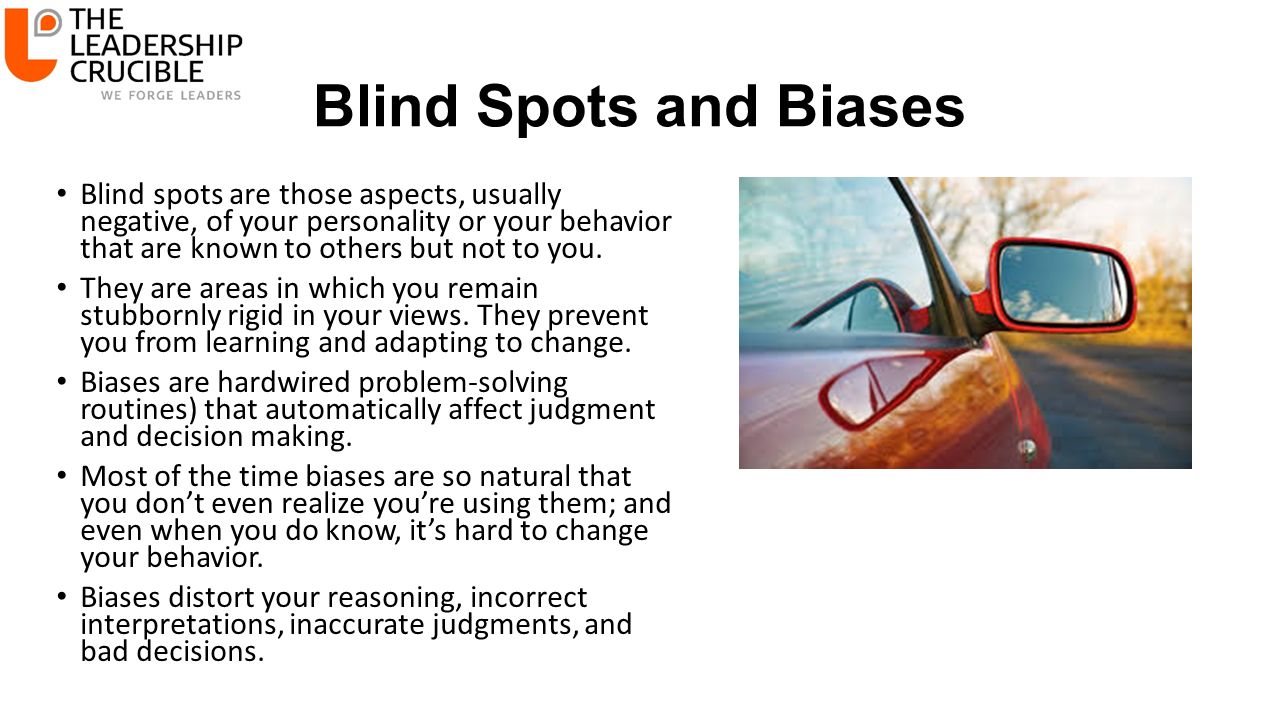 THE LEADERSHIP CRUCIBLE
WE FORGE LEADERS

Blind Spots and Biases

• Blind spots are those aspects, usually negative, of your personality or your behavior that are known to others but not to you.
• They are areas in which you remain stubbornly rigid in your views. They prevent you from learning and adapting to change.
• Biases are hardwired problem-solving routines) that automatically affect judgment and decision making.
• Most of the time biases are so natural that you don't even realize you're using them; and even when you do know, it's hard to change your behavior.
• Biases distort your reasoning, incorrect interpretations, inaccurate judgments, and bad decisions.